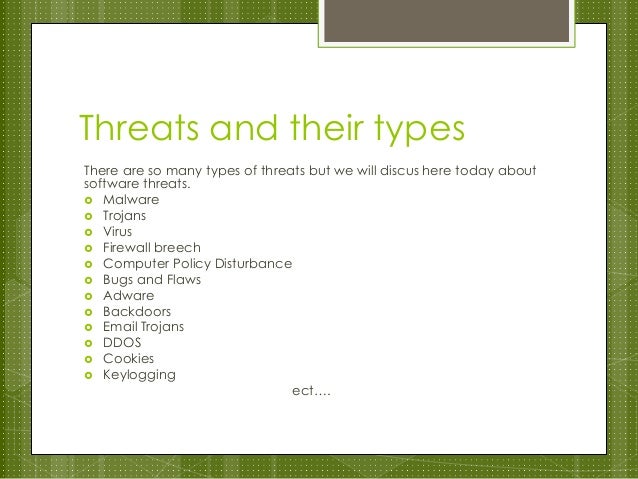 Threats and their types

There are so many types of threats but we will discus here today about software threats.

- Malware
- Trojans
- Virus
- Firewall breech
- Computer Policy Disturbance
- Bugs and Flaws
- Adware
- Backdoors
- Email Trojans
- DDOS
- Cookies
- Keylogging

ect….